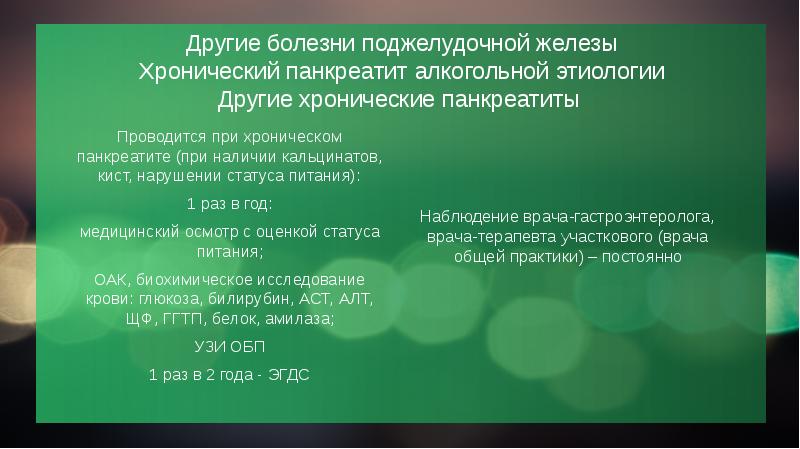 Другие болезни поджелудочной железы
Хронический панкреатит алкогольной этиологии
Другие хронические панкреатиты

Проводится при хроническом панкреатите (при наличии кальцинатов, кист, нарушении статуса питания):

1 раз в год:

медицинский осмотр с оценкой статуса питания;

ОАК, биохимическое исследование крови: глюкоза, билирубин, АСТ, АЛТ, ЩФ, ГГТП, белок, амилаза;

УЗИ ОБП

1 раз в 2 года - ЭГДС

Наблюдение врача-гастроэнтеролога, врача-терапевта участкового (врача общей практики) – постоянно